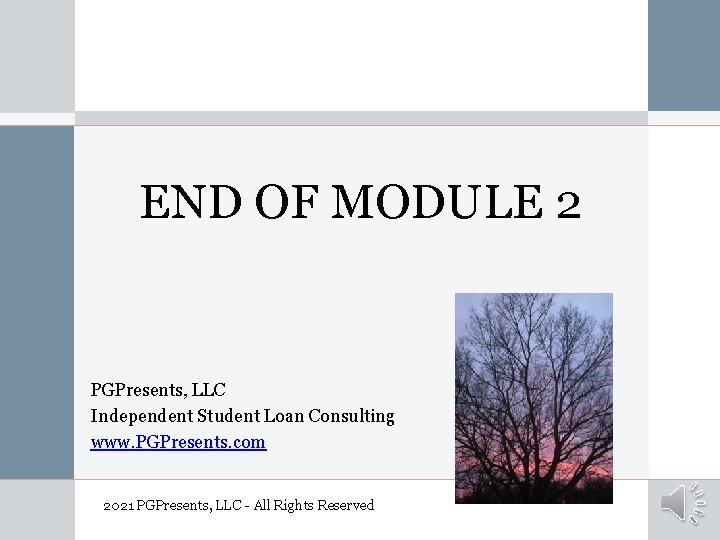 END OF MODULE 2

PGPresents, LLC
Independent Student Loan Consulting
www.PGPresents.com

2021 PGPresents, LLC - All Rights Reserved